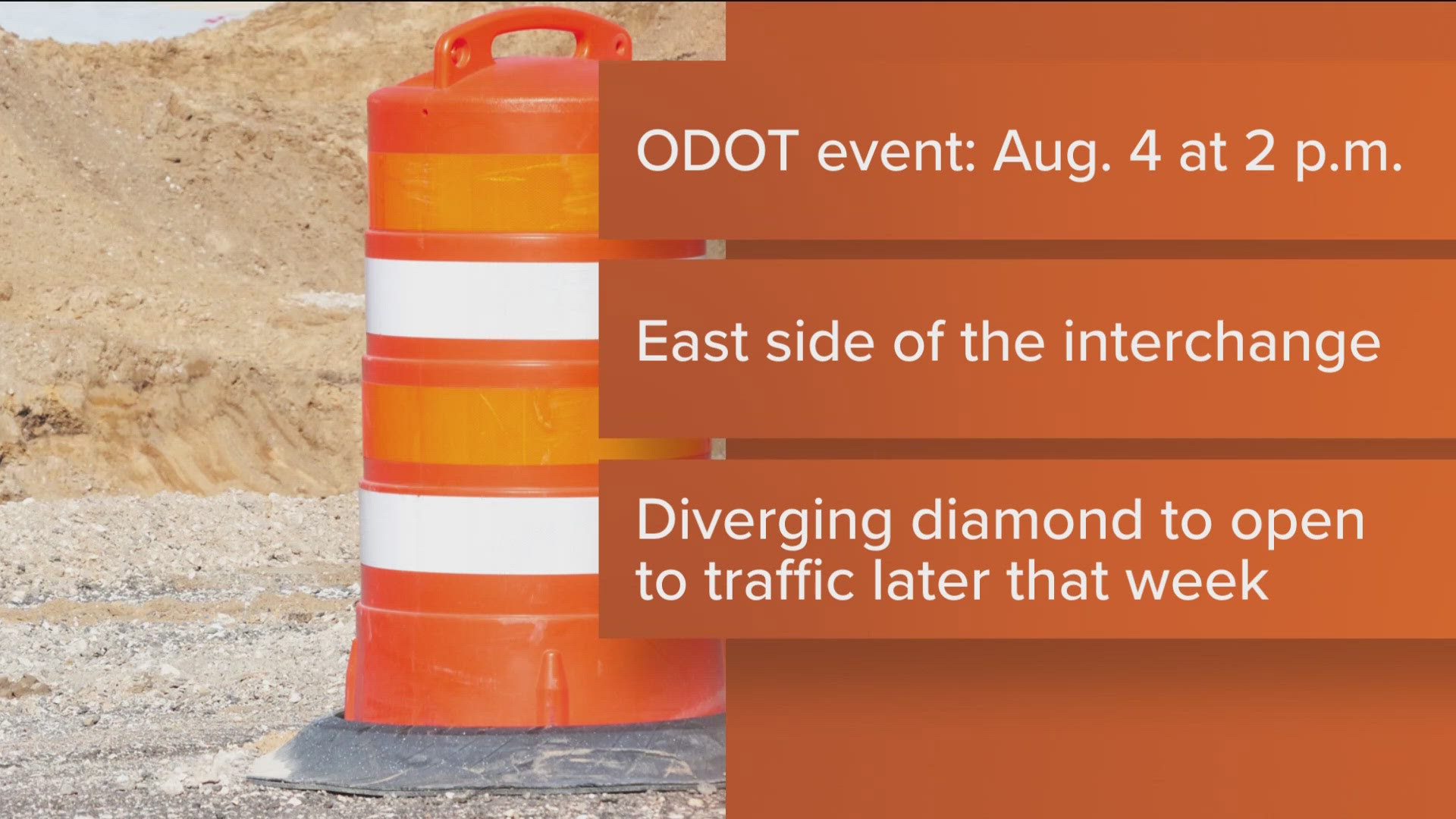 ODOT event: Aug. 4 at 2 p.m.

East side of the interchange

Diverging diamond to open to traffic later that week